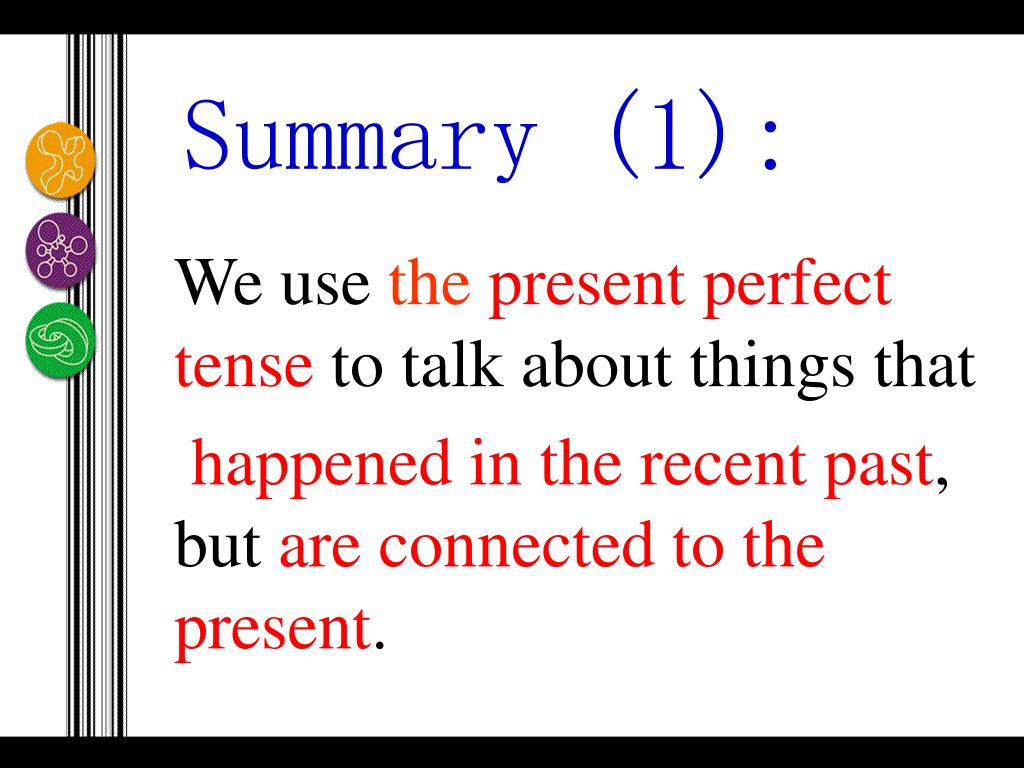 Summary (1):

We use the present perfect tense to talk about things that happened in the recent past, but are connected to the present.